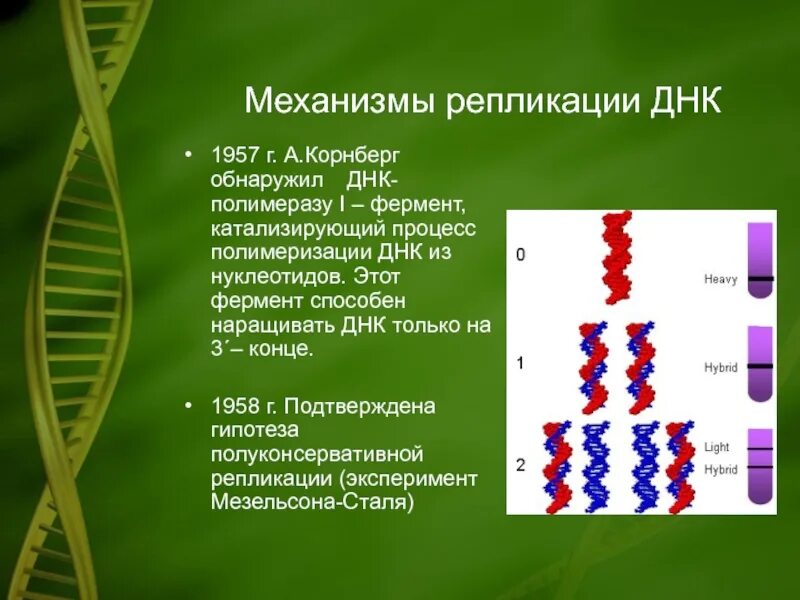 Механизмы репликации ДНК

• 1957 г. А.Корнберг обнаружил ДНК-полимеразу I – фермент, катализирующий процесс полимеризации ДНК из нуклеотидов. Этот фермент способен наращивать ДНК только на 3´– конце.

• 1958 г. Подтверждена гипотеза полуконсервативной репликации (эксперимент Мезельсона-Сталя)

0
Heavy
1
Hybrid
2
Light
Hybrid